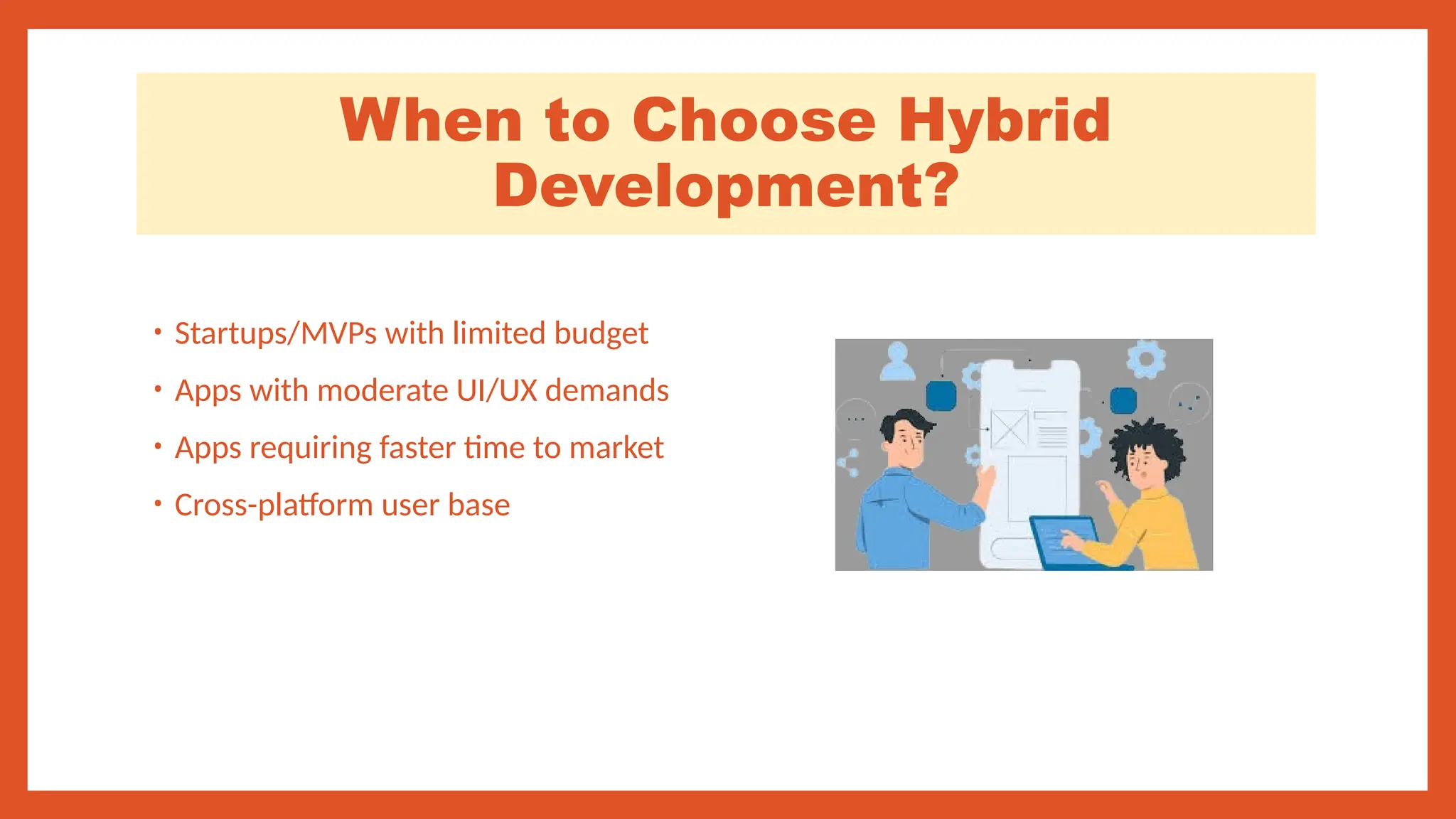 When to Choose Hybrid Development?

• Startups/MVPs with limited budget
• Apps with moderate UI/UX demands
• Apps requiring faster time to market
• Cross-platform user base